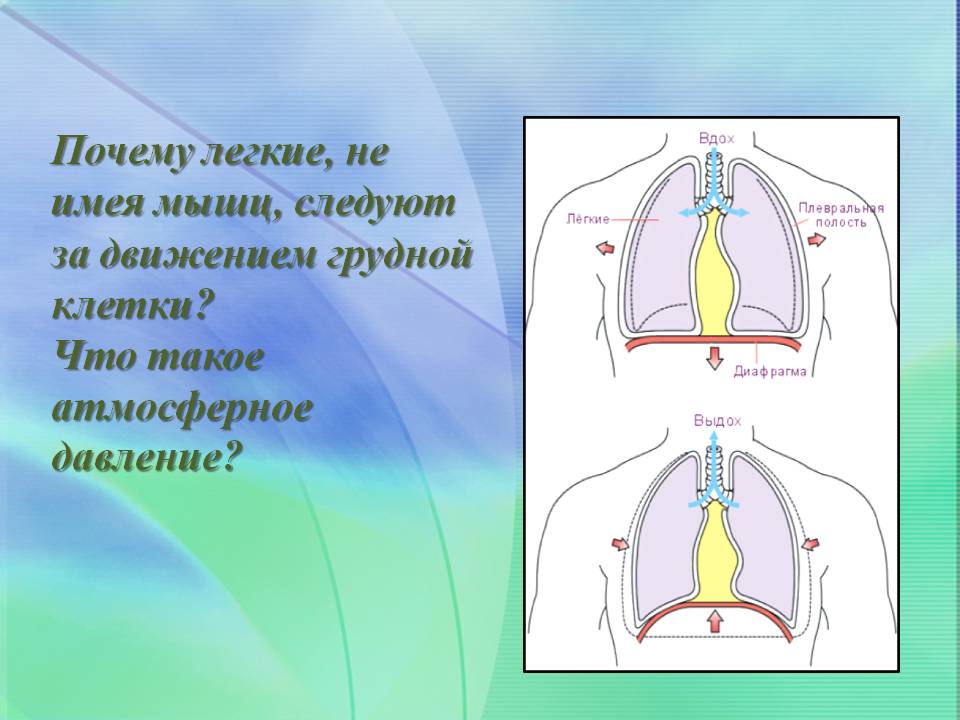 Почему легкие, не имея мышц, следуют за движением грудной клетки?
Что такое атмосферное давление?

Вдох
Лёгкие
Плевральная полость
Диафрагма

Выдох